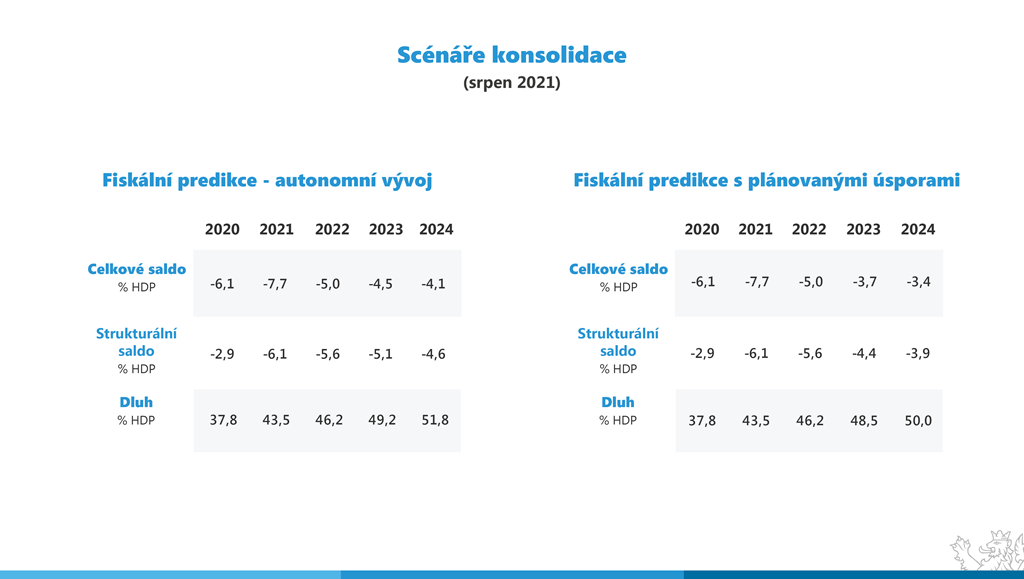 Scénáře konsolidace
(srpen 2021)

Fiskální predikce - autonomní vývoj

| | 2020 | 2021 | 2022 | 2023 | 2024 |
|---|---|---|---|---|---|
| Celkové saldo % HDP | -6,1 | -7,7 | -5,0 | -4,5 | -4,1 |
| Strukturální saldo % HDP | -2,9 | -6,1 | -5,6 | -5,1 | -4,6 |
| Dluh % HDP | 37,8 | 43,5 | 46,2 | 49,2 | 51,8 |

Fiskální predikce s plánovanými úsporami

| | 2020 | 2021 | 2022 | 2023 | 2024 |
|---|---|---|---|---|---|
| Celkové saldo % HDP | -6,1 | -7,7 | -5,0 | -3,7 | -3,4 |
| Strukturální saldo % HDP | -2,9 | -6,1 | -5,6 | -4,4 | -3,9 |
| Dluh % HDP | 37,8 | 43,5 | 46,2 | 48,5 | 50,0 |